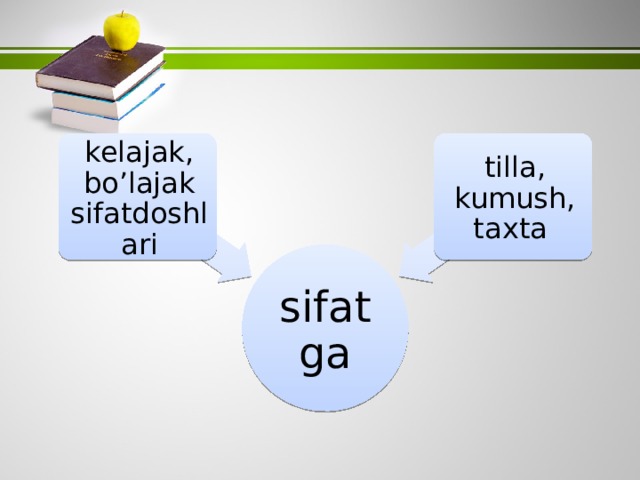 kelajak, bo’lajak sifatdoshlari

tilla, kumush, taxta

sifatga